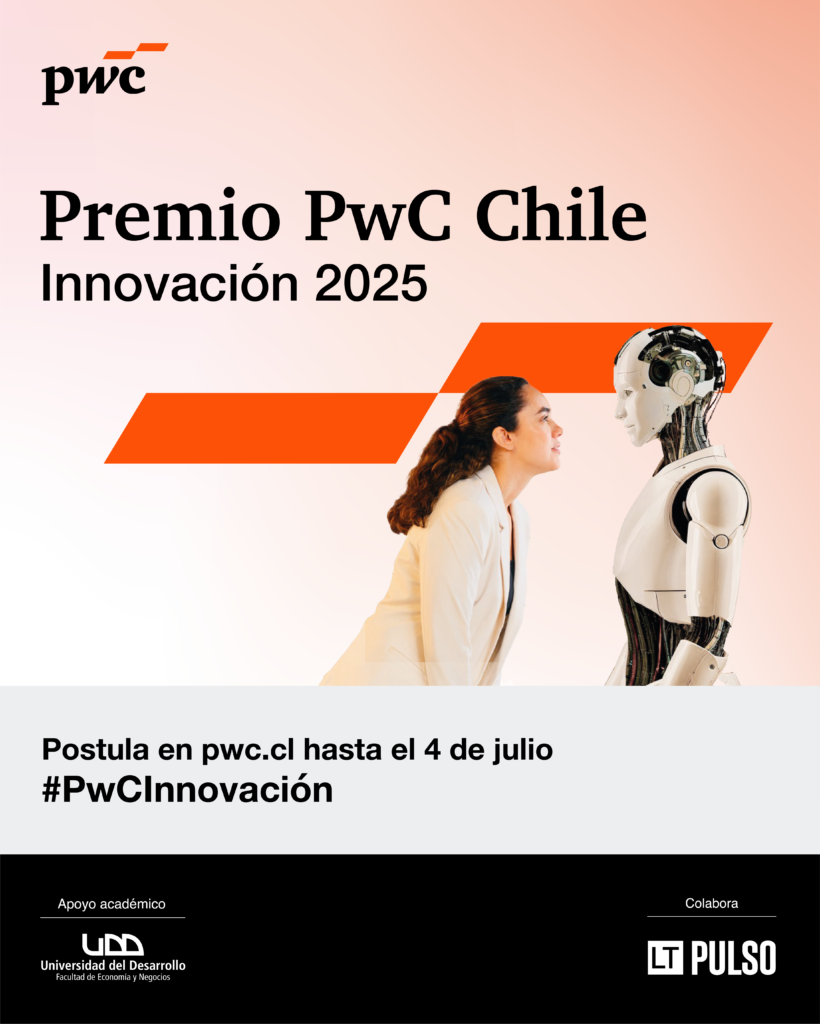 pwc

Premio PwC Chile
Innovación 2025

Postula en pwc.cl hasta el 4 de julio
#PwCInnovación

Apoyo académico
UDD
Universidad del Desarrollo
Facultad de Economía y Negocios

Colabora
LT PULSO